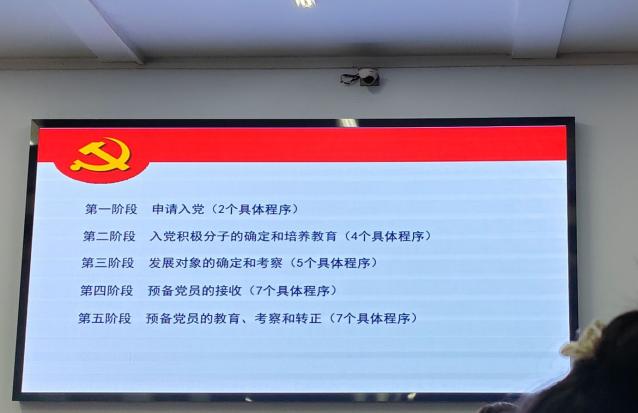 第一阶段　申请入党（2个具体程序）

第二阶段　入党积极分子的确定和培养教育（4个具体程序）

第三阶段　发展对象的确定和考察（5个具体程序）

第四阶段　预备党员的接收（7个具体程序）

第五阶段　预备党员的教育、考察和转正（7个具体程序）